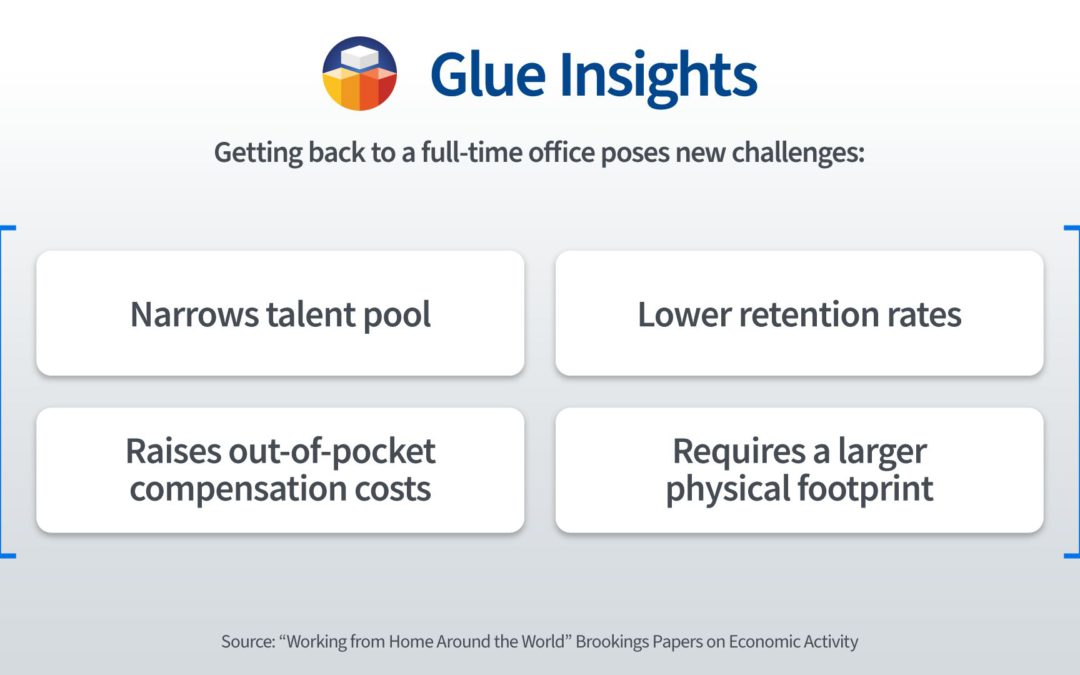 Glue Insights

Getting back to a full-time office poses new challenges:

Narrows talent pool

Lower retention rates

Raises out-of-pocket compensation costs

Requires a larger physical footprint

Source: “Working from Home Around the World” Brookings Papers on Economic Activity